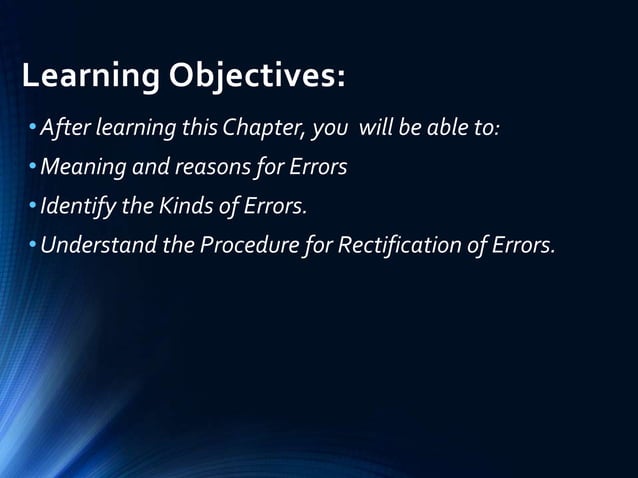 Learning Objectives:

• After learning this Chapter, you will be able to:
• Meaning and reasons for Errors
• Identify the Kinds of Errors.
• Understand the Procedure for Rectification of Errors.